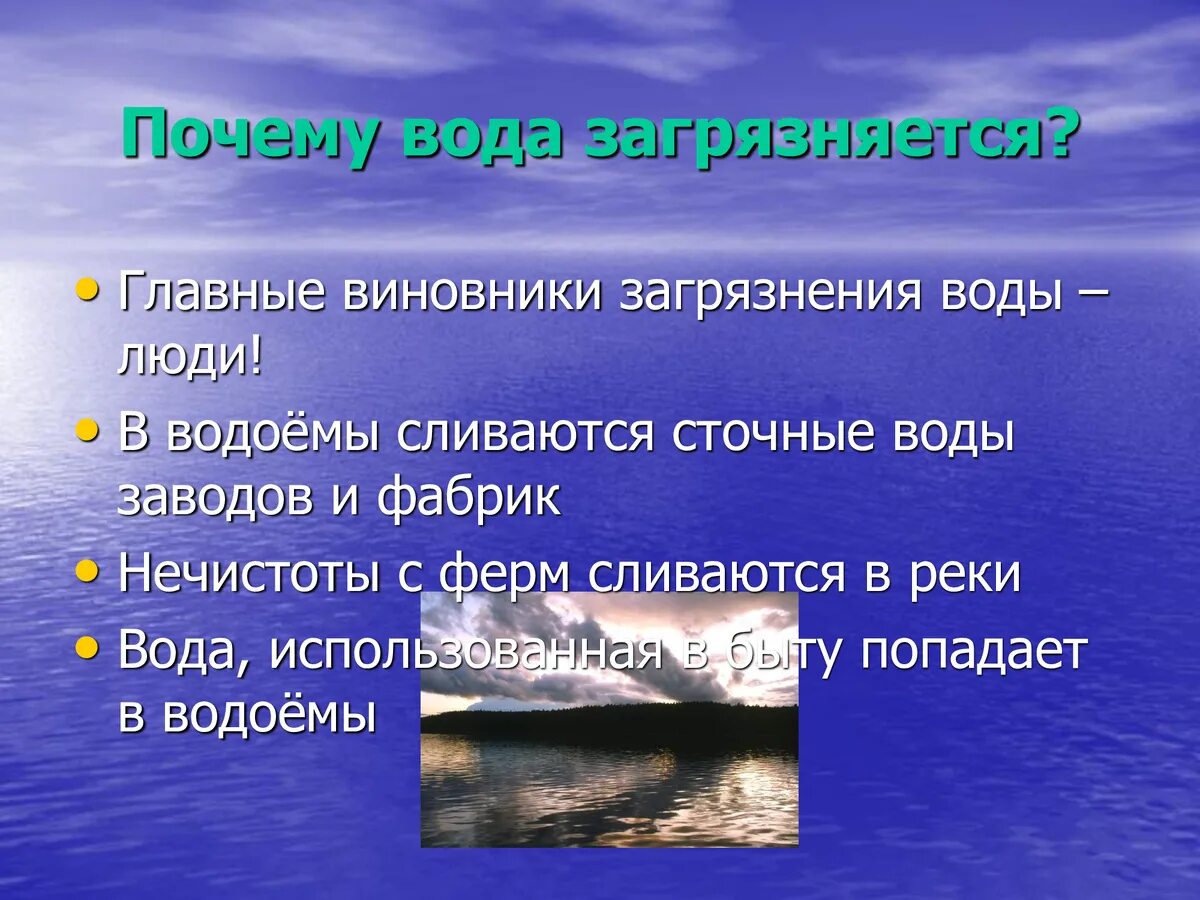 Почему вода загрязняется?

• Главные виновники загрязнения воды – люди!
• В водоёмы сливаются сточные воды заводов и фабрик
• Нечистоты с ферм сливаются в реки
• Вода, использованная в быту попадает в водоёмы